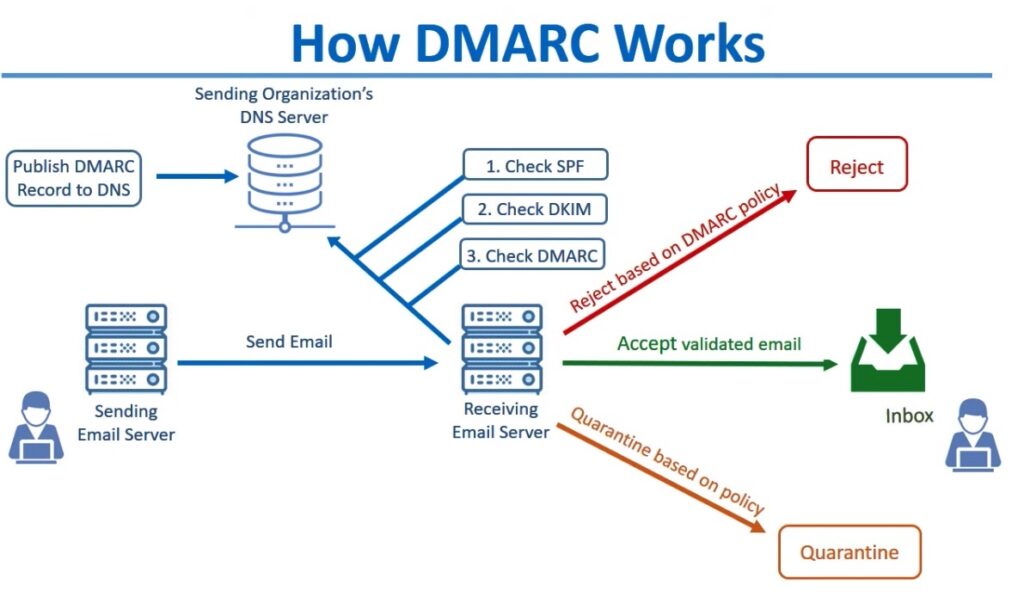 How DMARC Works

Sending Organization's DNS Server

Publish DMARC Record to DNS

1. Check SPF

2. Check DKIM

3. Check DMARC

Reject

Reject based on DMARC policy

Send Email

Accept validated email

Sending Email Server

Receiving Email Server

Inbox

Quarantine based on policy

Quarantine